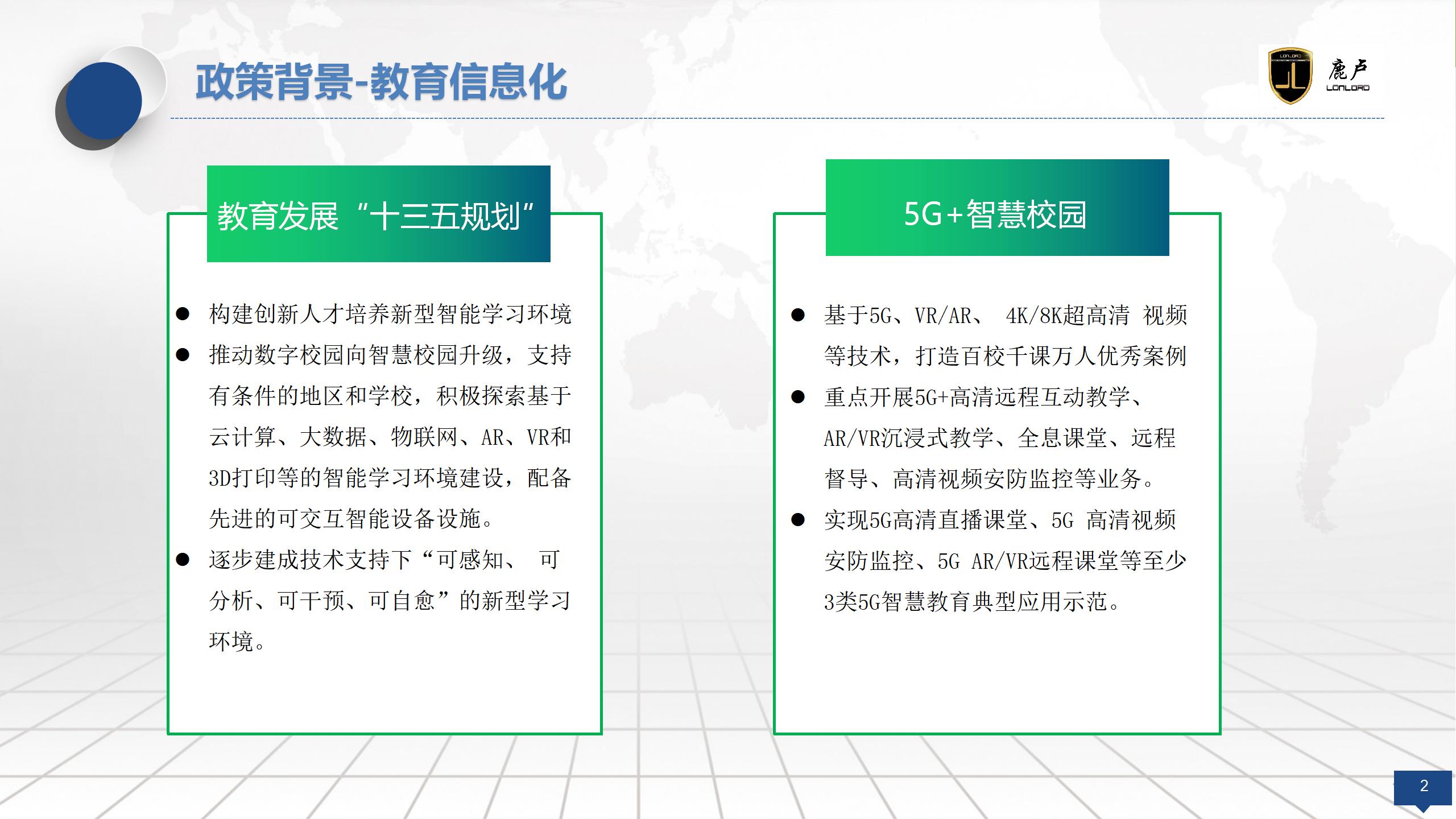 政策背景-教育信息化

LONLORD 鹿卢 LONLORD

教育发展“十三五规划”

● 构建创新人才培养新型智能学习环境

● 推动数字校园向智慧校园升级，支持有条件的地区和学校，积极探索基于云计算、大数据、物联网、AR、VR和3D打印等的智能学习环境建设，配备先进的可交互智能设备设施。

● 逐步建成技术支持下“可感知、 可分析、可干预、可自愈”的新型学习环境。

5G+智慧校园

● 基于5G、VR/AR、 4K/8K超高清 视频等技术，打造百校千课万人优秀案例

● 重点开展5G+高清远程互动教学、AR/VR沉浸式教学、全息课堂、远程督导、高清视频安防监控等业务。

● 实现5G高清直播课堂、5G 高清视频安防监控、5G AR/VR远程课堂等至少3类5G智慧教育典型应用示范。

2